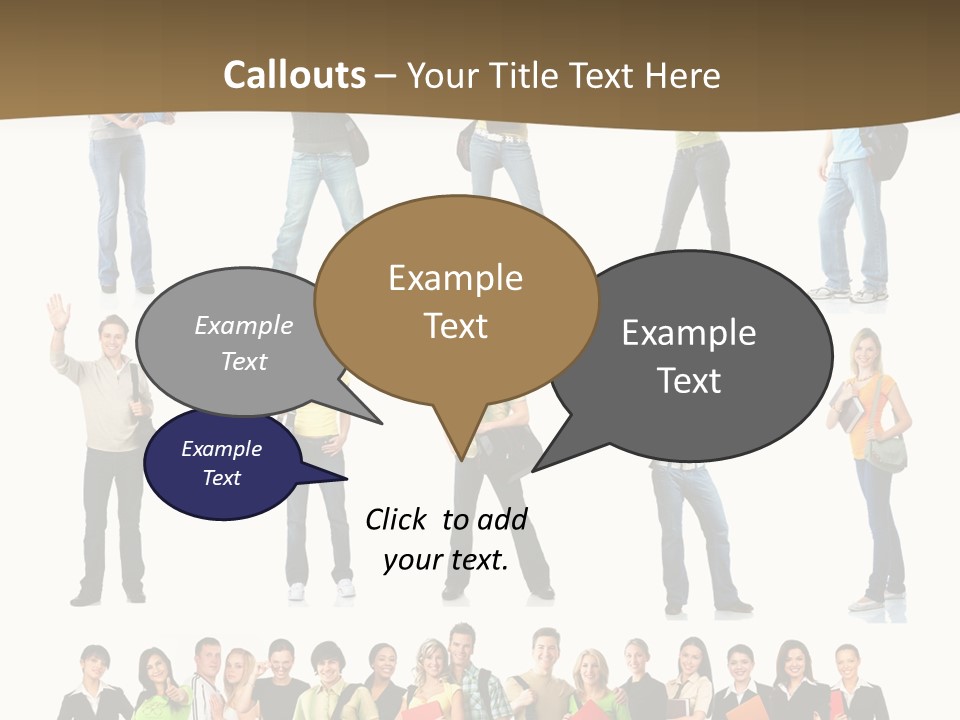 Callouts – Your Title Text Here

Example Text

Example Text

Example Text

Example Text

Click to add your text.